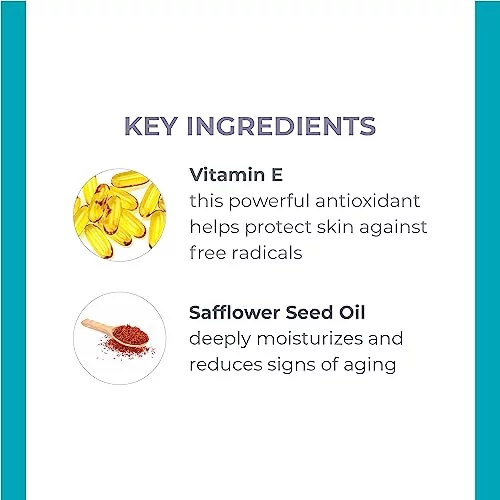 KEY INGREDIENTS

Vitamin E
this powerful antioxidant helps protect skin against free radicals

Safflower Seed Oil
deeply moisturizes and reduces signs of aging